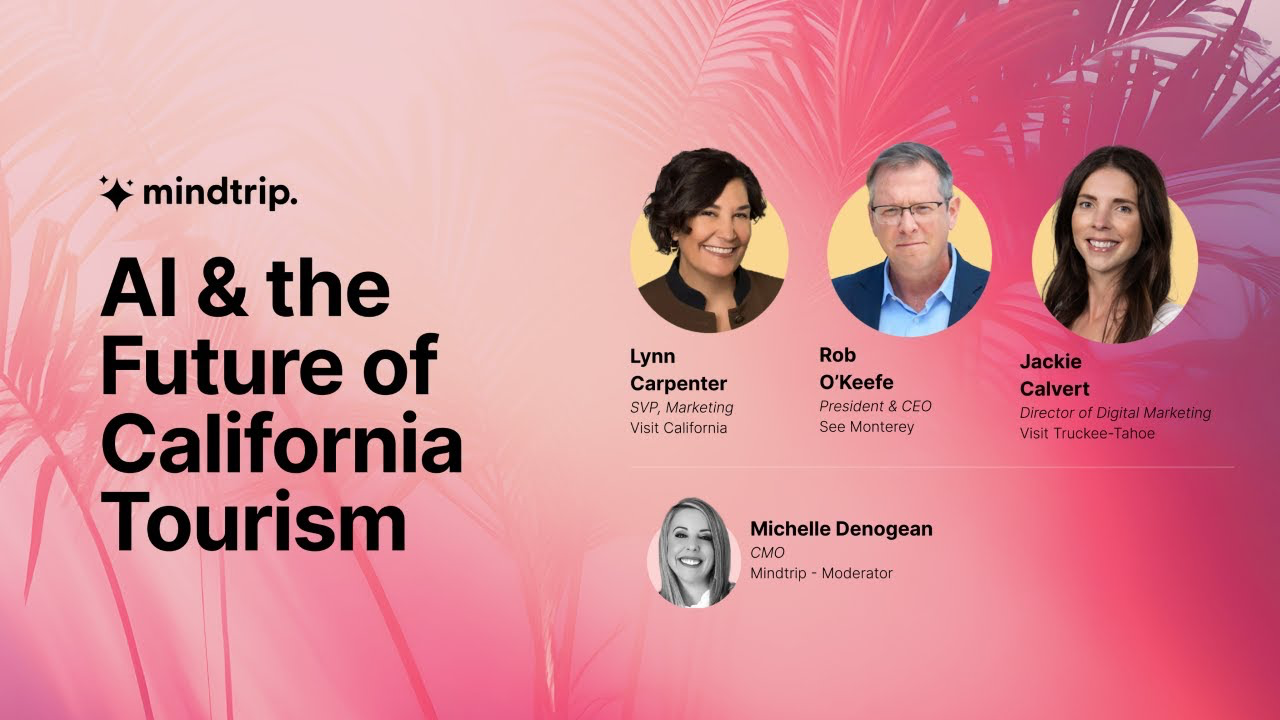 mindtrip.

AI & the Future of California Tourism

Lynn
Carpenter
SVP, Marketing
Visit California

Rob
O'Keefe
President & CEO
See Monterey

Jackie
Calvert
Director of Digital Marketing
Visit Truckee-Tahoe

Michelle Denogean
CMO
Mindtrip - Moderator